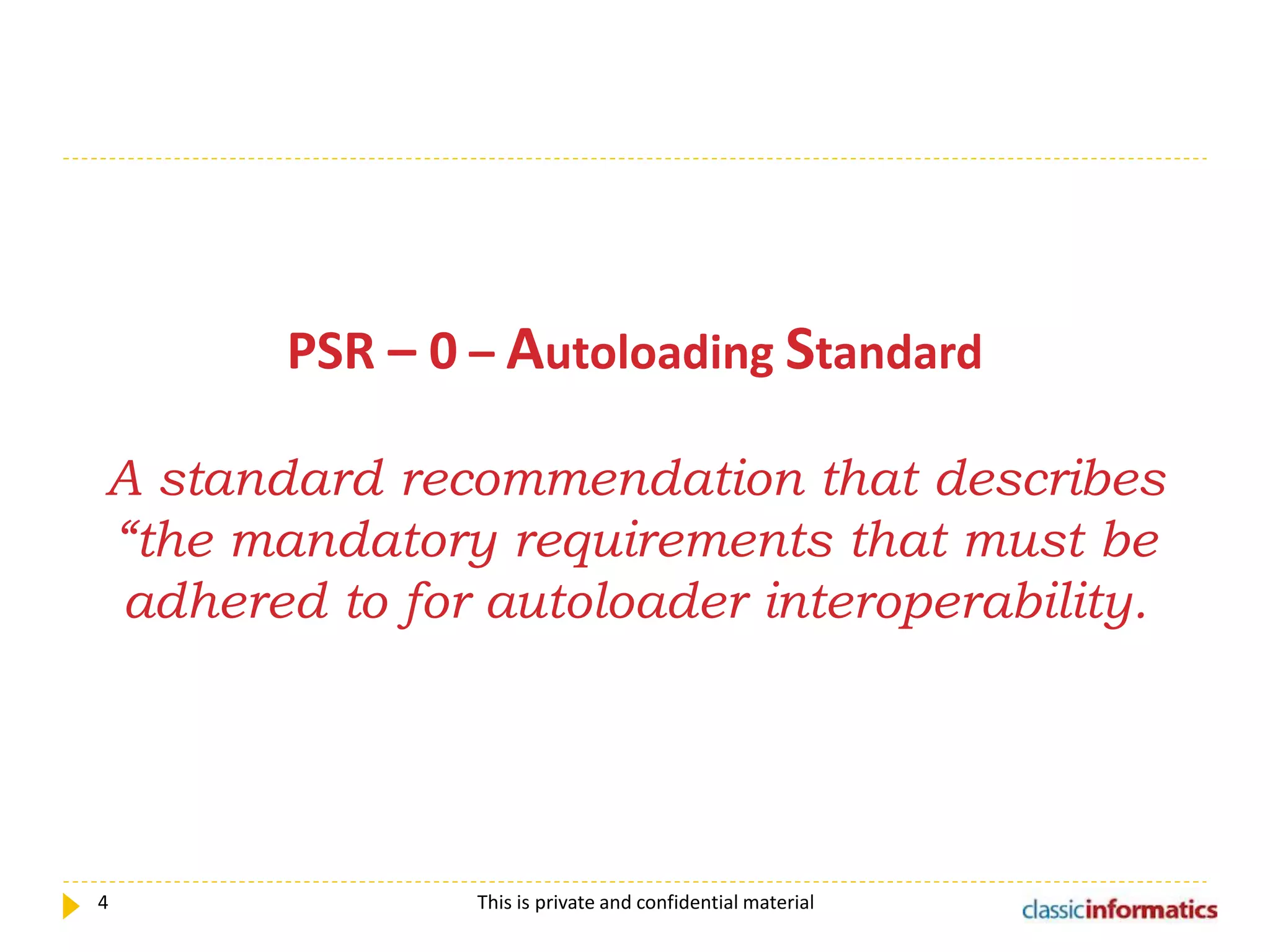 PSR – 0 – Autoloading Standard

A standard recommendation that describes “the mandatory requirements that must be adhered to for autoloader interoperability.

4

This is private and confidential material

classicinformatics